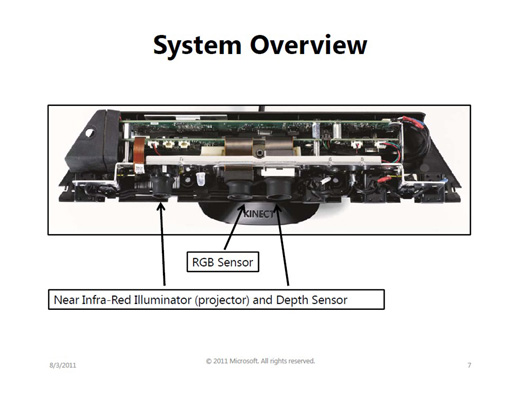 System Overview

KINECT

RGB Sensor

Near Infra-Red Illuminator (projector) and Depth Sensor

8/3/2011

© 2011 Microsoft. All rights reserved.

7